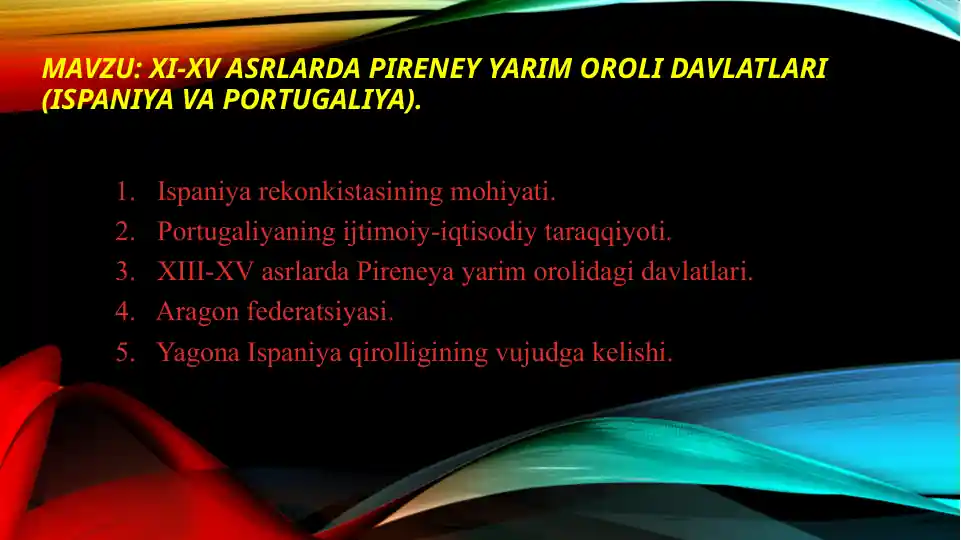 MAVZU: XI-XV ASRLARDA PIRENEY YARIM OROLI DAVLATLARI (ISPANIYA VA PORTUGALIYA).

1. Ispaniya rekonkistasining mohiyati.
2. Portugaliyaning ijtimoiy-iqtisodiy taraqqiyoti.
3. XIII-XV asrlarda Pireneya yarim orolidagi davlatlari.
4. Aragon federatsiyasi.
5. Yagona Ispaniya qirolligining vujudga kelishi.